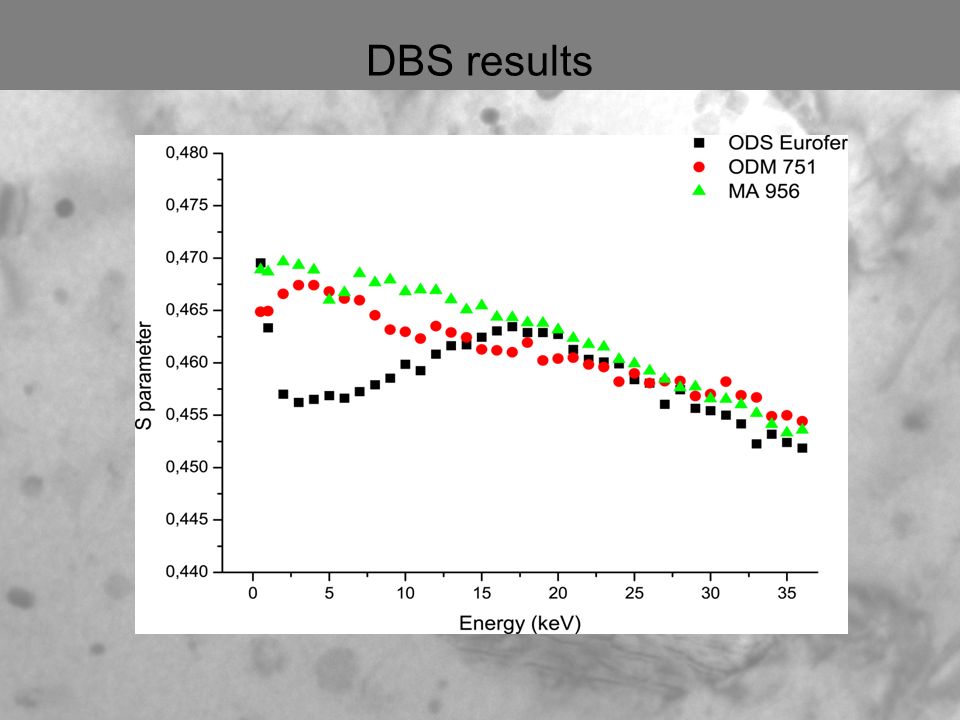 DBS results

ODS Eurofer
ODM 751
MA 956

0,480
0,475
0,470
0,465
0,460
0,455
0,450
0,445
0,440

S parameter

0
5
10
15
20
25
30
35

Energy (keV)